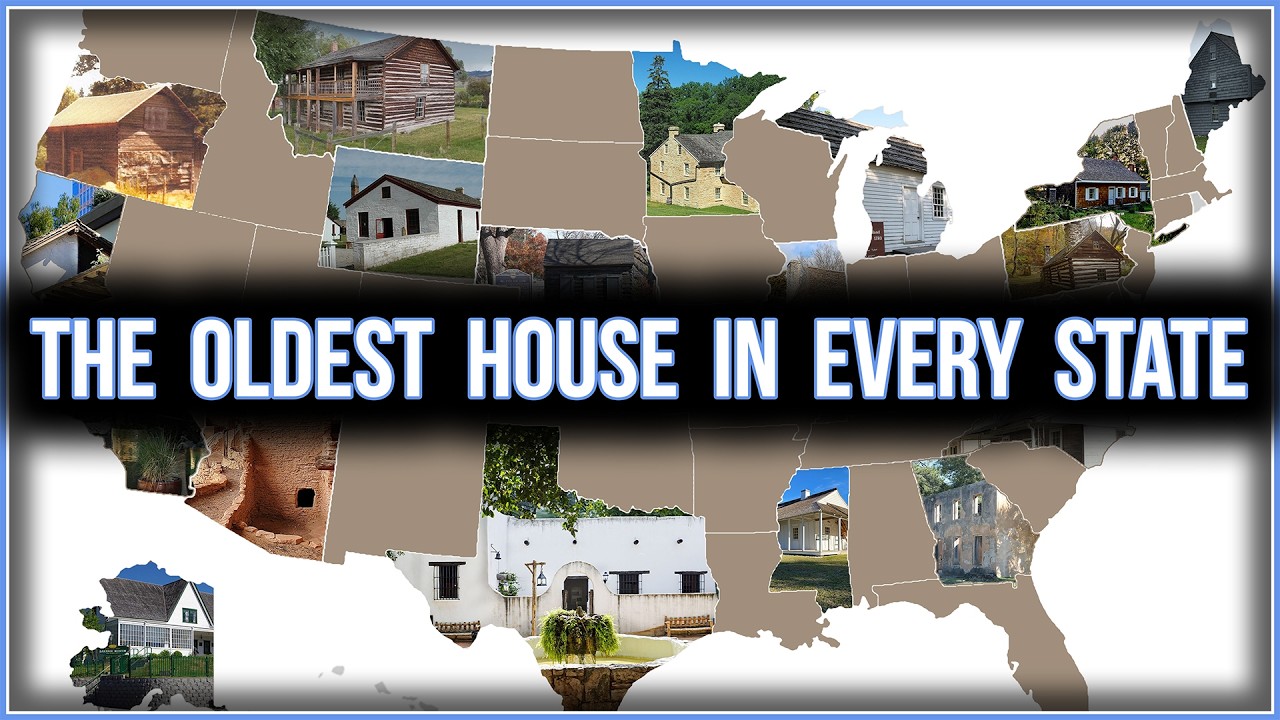 THE OLDEST HOUSE IN EVERY STATE